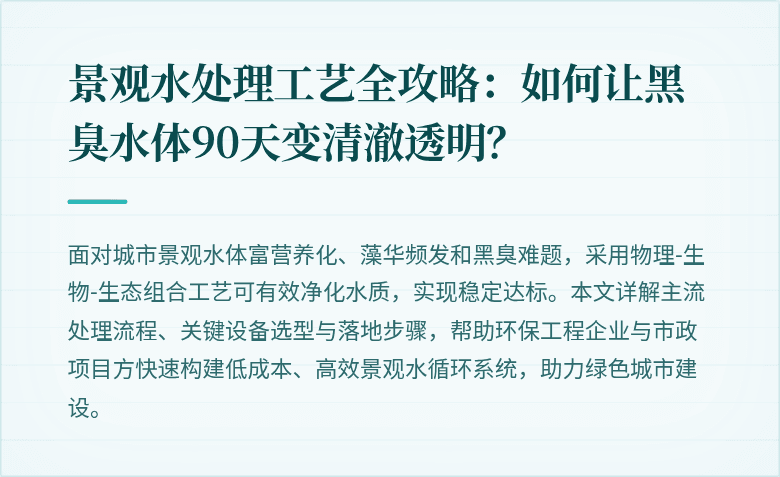 景观水处理工艺全攻略：如何让黑臭水体90天变清澈透明？

面对城市景观水体富营养化、藻华频发和黑臭难题，采用物理-生物-生态组合工艺可有效净化水质，实现稳定达标。本文详解主流处理流程、关键设备选型与落地步骤，帮助环保工程企业与市政项目方快速构建低成本、高效景观水循环系统，助力绿色城市建设。